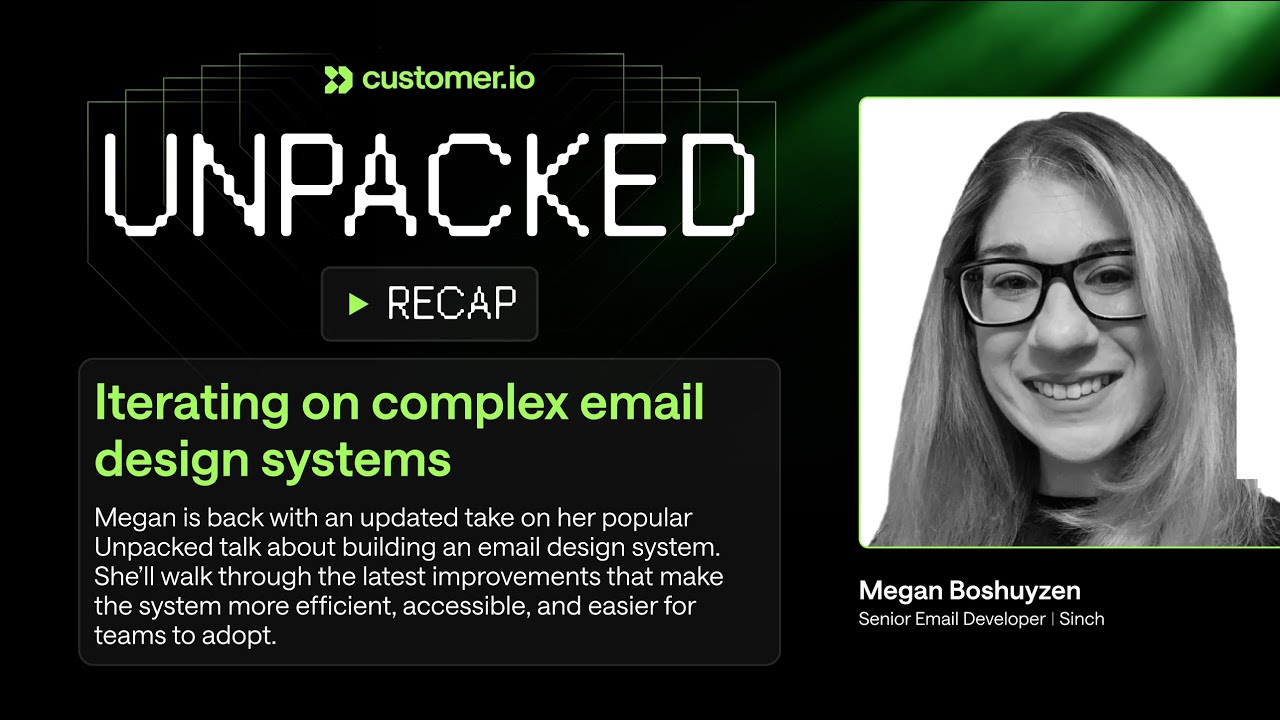 customer.io

UNPACKED

RECAP

Iterating on complex email design systems

Megan is back with an updated take on her popular Unpacked talk about building an email design system. She'll walk through the latest improvements that make the system more efficient, accessible, and easier for teams to adopt.

Megan Boshuyzen
Senior Email Developer | Sinch